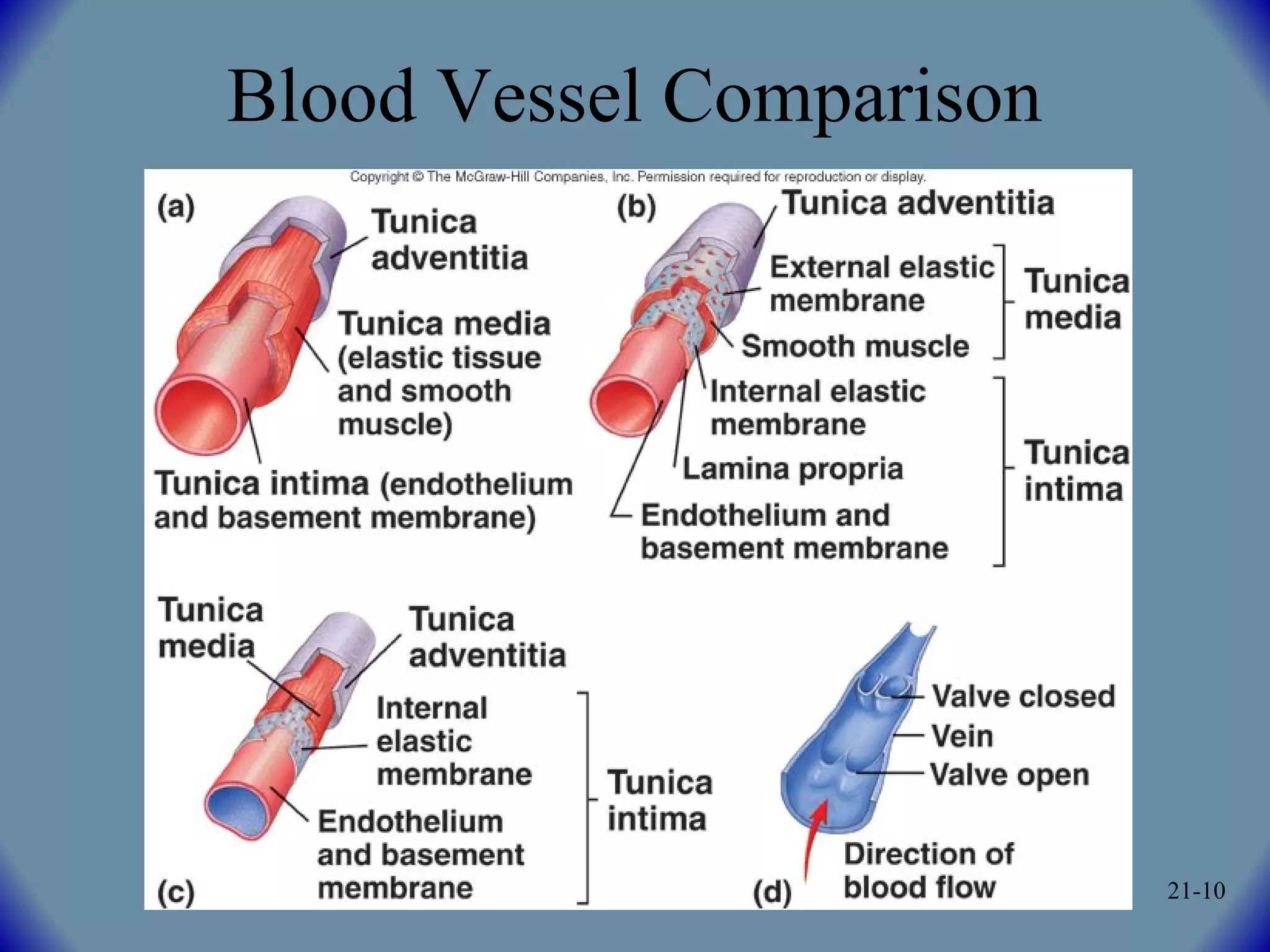 Blood Vessel Comparison

Copyright © The McGraw-Hill Companies, Inc. Permission required for reproduction or display.

(a)

Tunica adventitia

Tunica media (elastic tissue and smooth muscle)

Tunica intima (endothelium and basement membrane)

(b)

Tunica adventitia

External elastic membrane

Smooth muscle

Tunica media

Internal elastic membrane

Lamina propria

Endothelium and basement membrane

Tunica intima

Tunica media

Tunica adventitia

Internal elastic membrane

Endothelium and basement membrane

Tunica intima

(c)

Valve closed

Vein

Valve open

Direction of blood flow

(d)

21-10